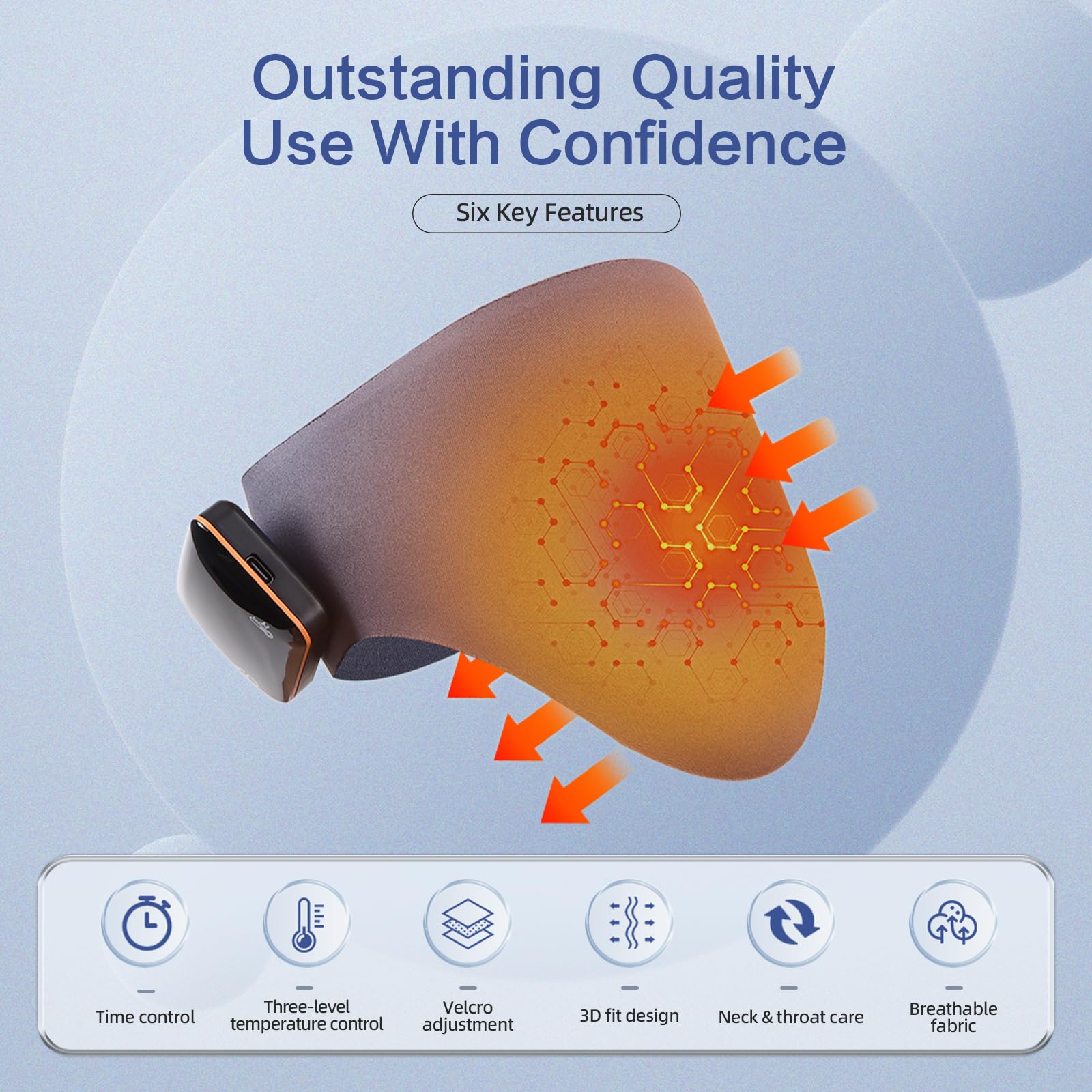 Outstanding Quality
Use With Confidence

Six Key Features

Time control

Three-level temperature control

Velcro adjustment

3D fit design

Neck & throat care

Breathable fabric